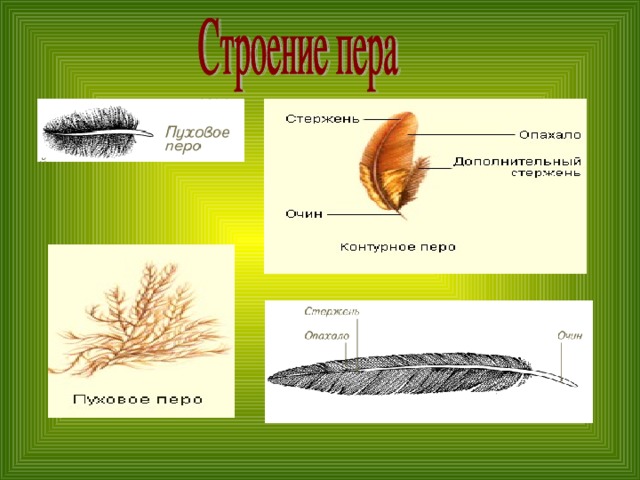 Строение пера

Пуховое перо

Стержень
Опахало
Дополнительный стержень
Очин
Контурное перо

Пуховое перо

Стержень
Опахало
Очин